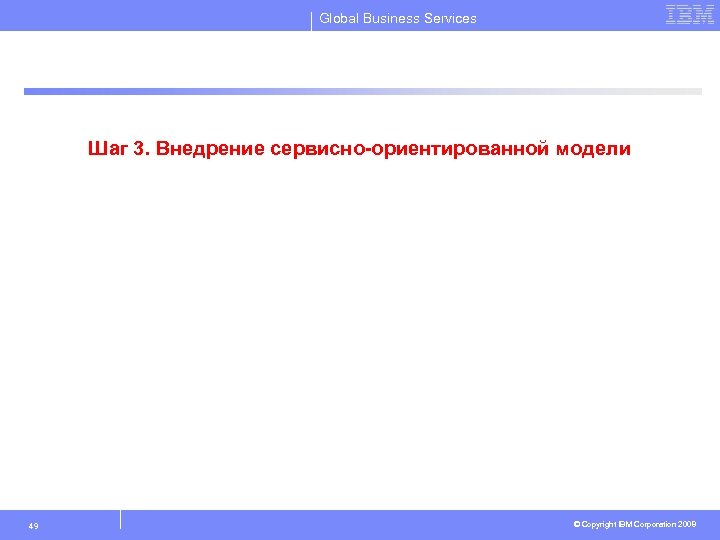 Global Business Services

IBM

Шаг 3. Внедрение сервисно-ориентированной модели

49

© Copyright IBM Corporation 2009